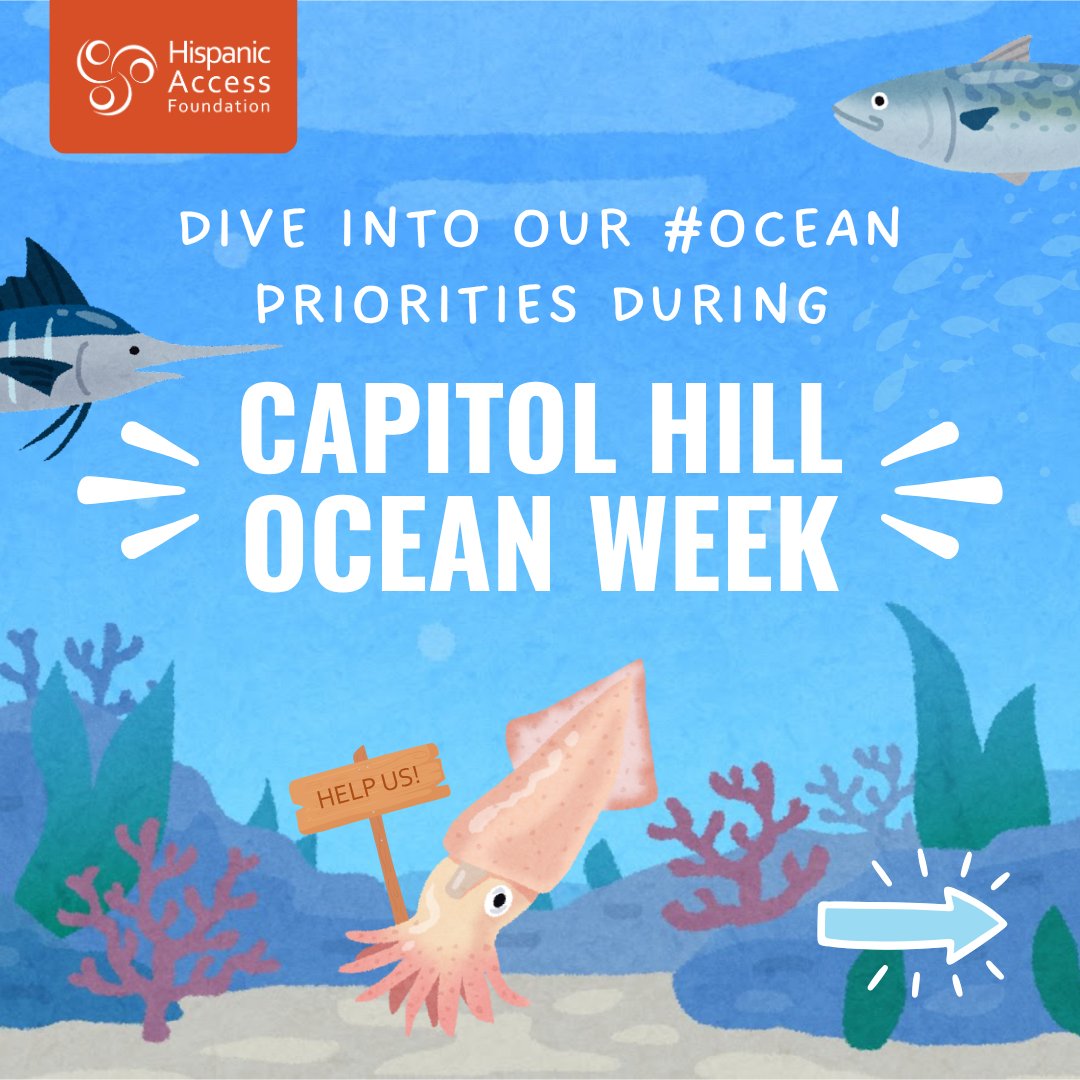 Hispanic Access Foundation

DIVE INTO OUR #OCEAN PRIORITIES DURING

CAPITOL HILL OCEAN WEEK

HELP US!